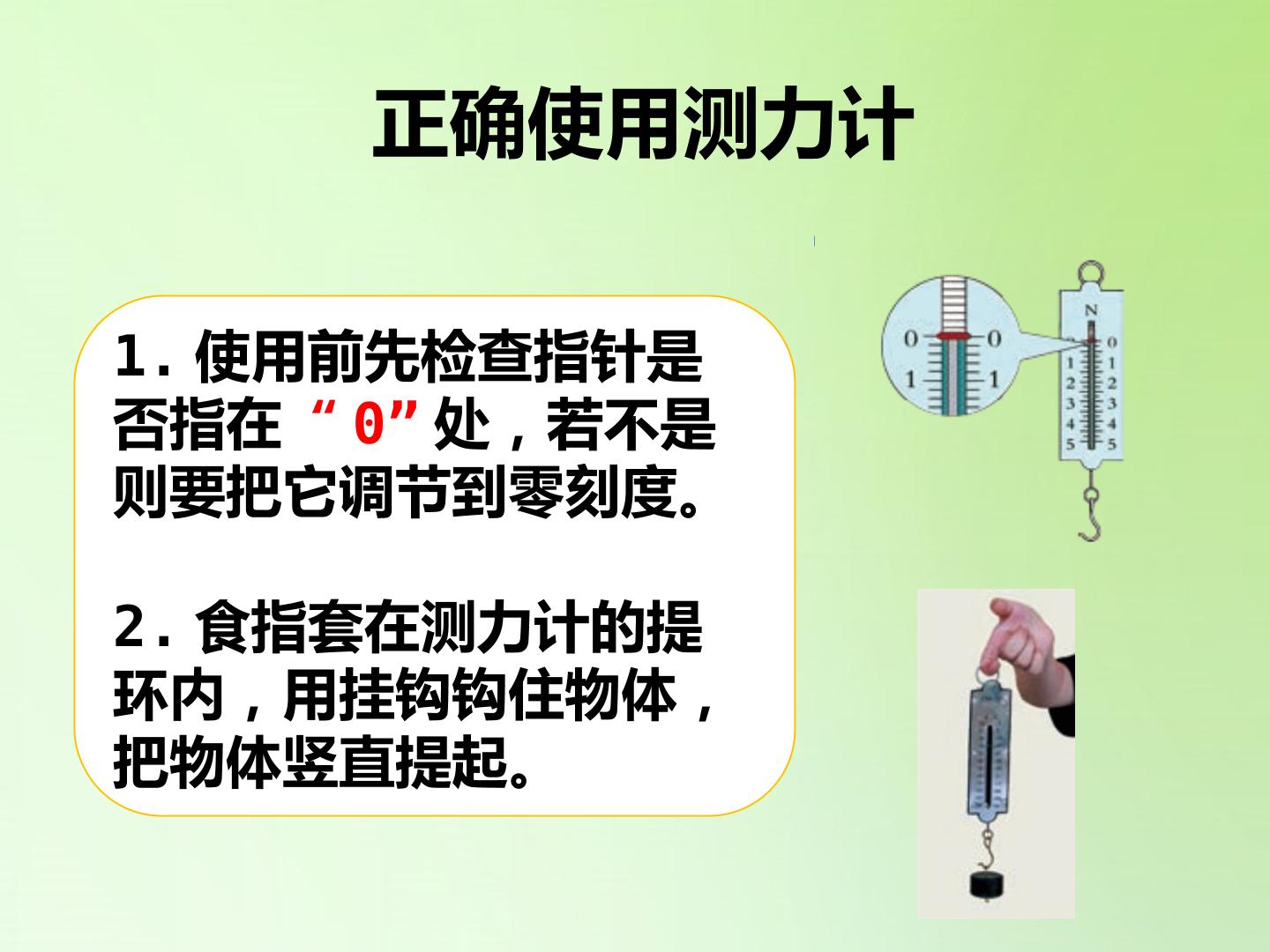 正确使用测力计

1.使用前先检查指针是否指在“0”处，若不是则要把它调节到零刻度。

2.食指套在测力计的提环内，用挂钩钩住物体，把物体竖直提起。

0 0
1 1

N
0 0
1 1
2 2
3 3
4 4
5 5